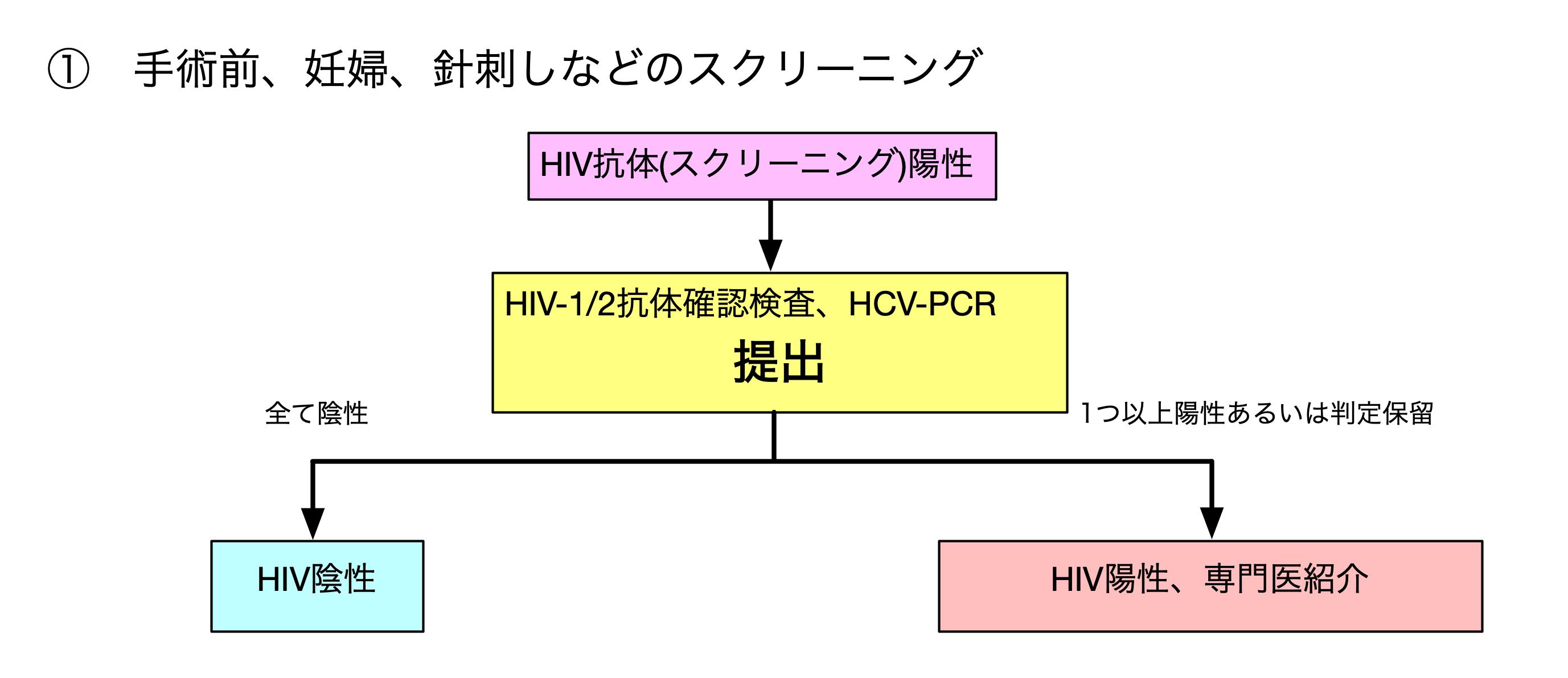 ① 手術前、妊婦、針刺しなどのスクリーニング

HIV抗体(スクリーニング)陽性

HIV-1/2抗体確認検査、HCV-PCR
提出

全て陰性

1つ以上陽性あるいは判定保留

HIV陰性

HIV陽性、専門医紹介